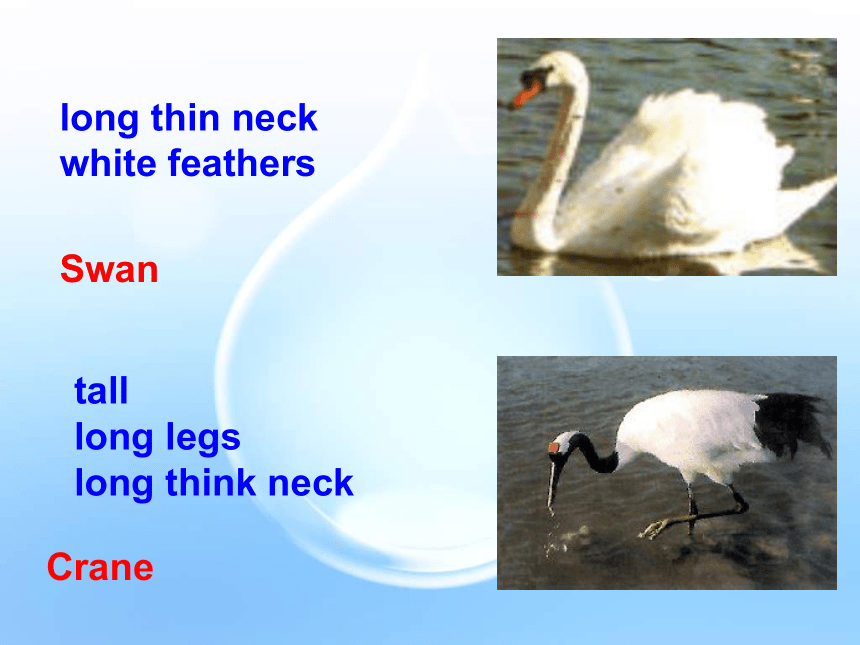 long thin neck
white feathers

Swan

tall
long legs
long think neck

Crane